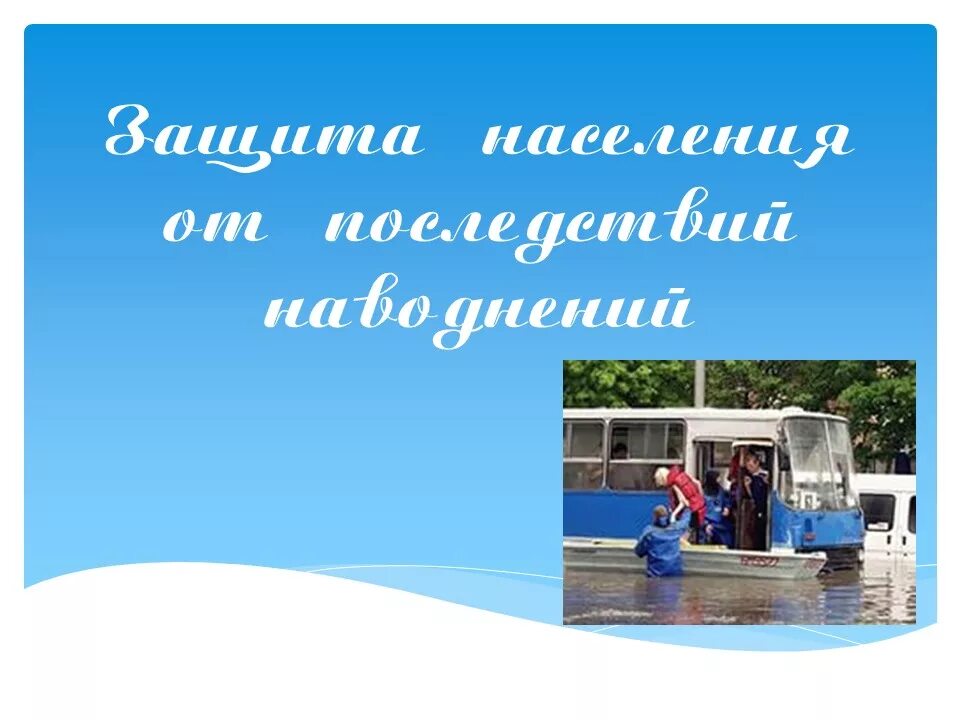 Защита населения от последствий наводнений